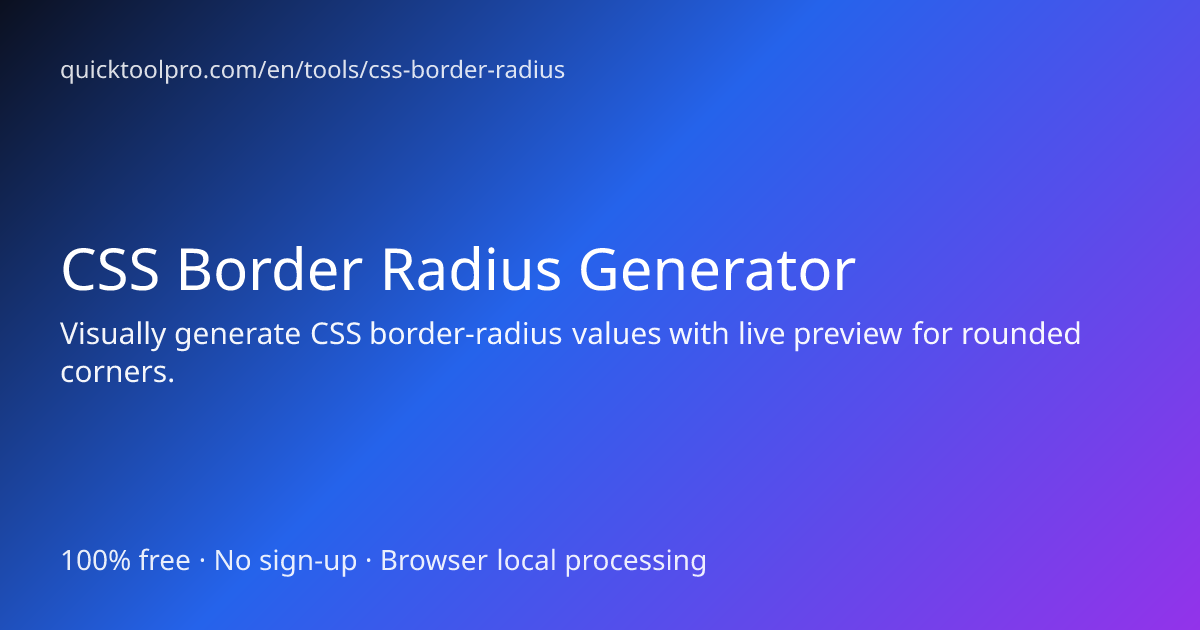 quicktoolpro.com/en/tools/css-border-radius

CSS Border Radius Generator

Visually generate CSS border-radius values with live preview for rounded corners.

100% free · No sign-up · Browser local processing